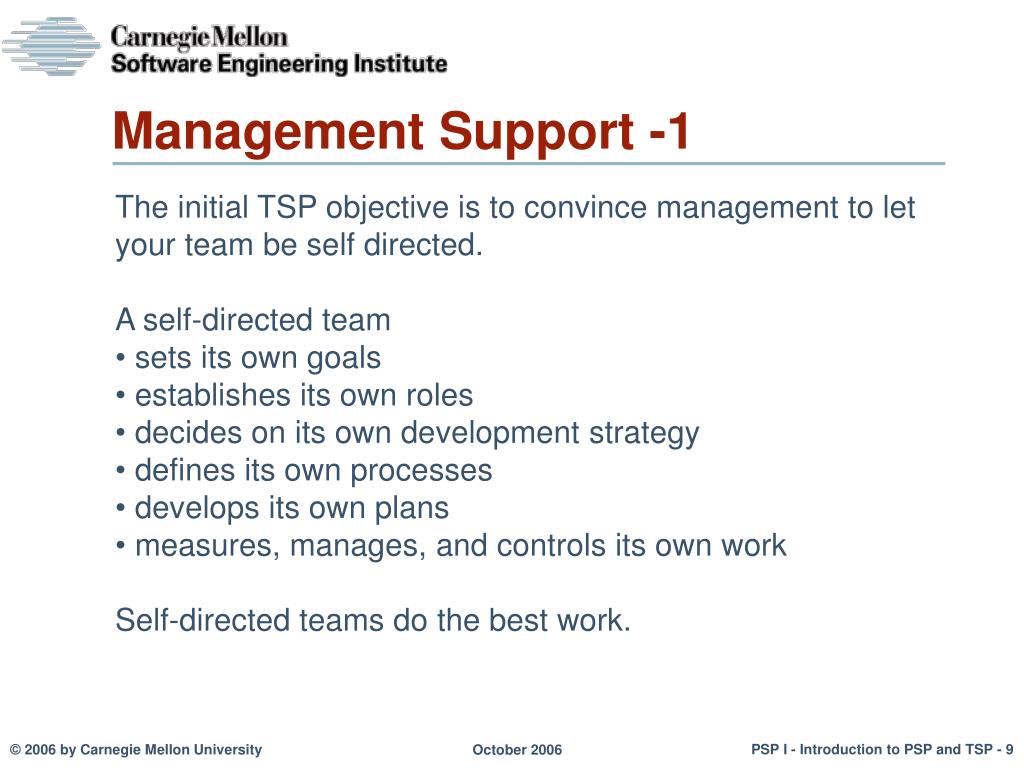 Carnegie Mellon
Software Engineering Institute

Management Support -1

The initial TSP objective is to convince management to let your team be self directed.

A self-directed team
• sets its own goals
• establishes its own roles
• decides on its own development strategy
• defines its own processes
• develops its own plans
• measures, manages, and controls its own work

Self-directed teams do the best work.

© 2006 by Carnegie Mellon University
October 2006
PSP I - Introduction to PSP and TSP - 9